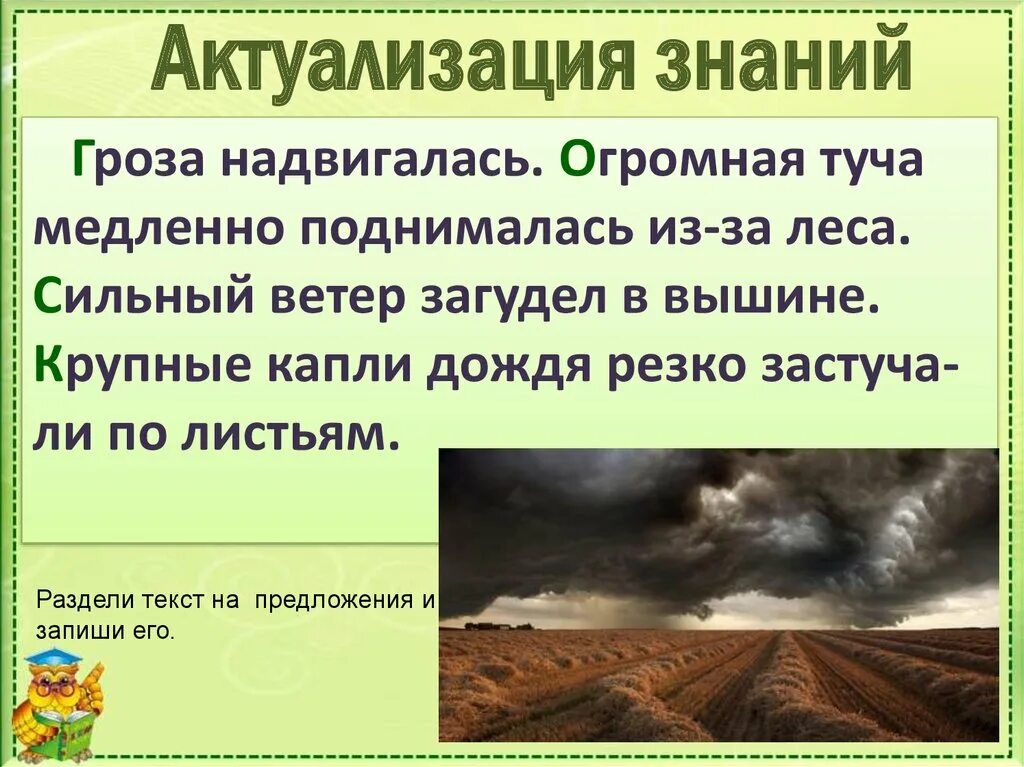 Актуализация знаний

Гроза надвигалась. Огромная туча медленно поднималась из-за леса. Сильный ветер загудел в вышине. Крупные капли дождя резко застучали по листьям.

Раздели текст на предложения и запиши его.